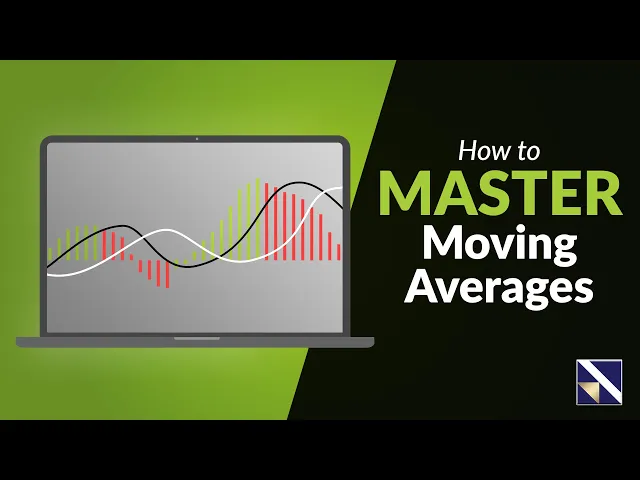 How to
MASTER
Moving
Averages